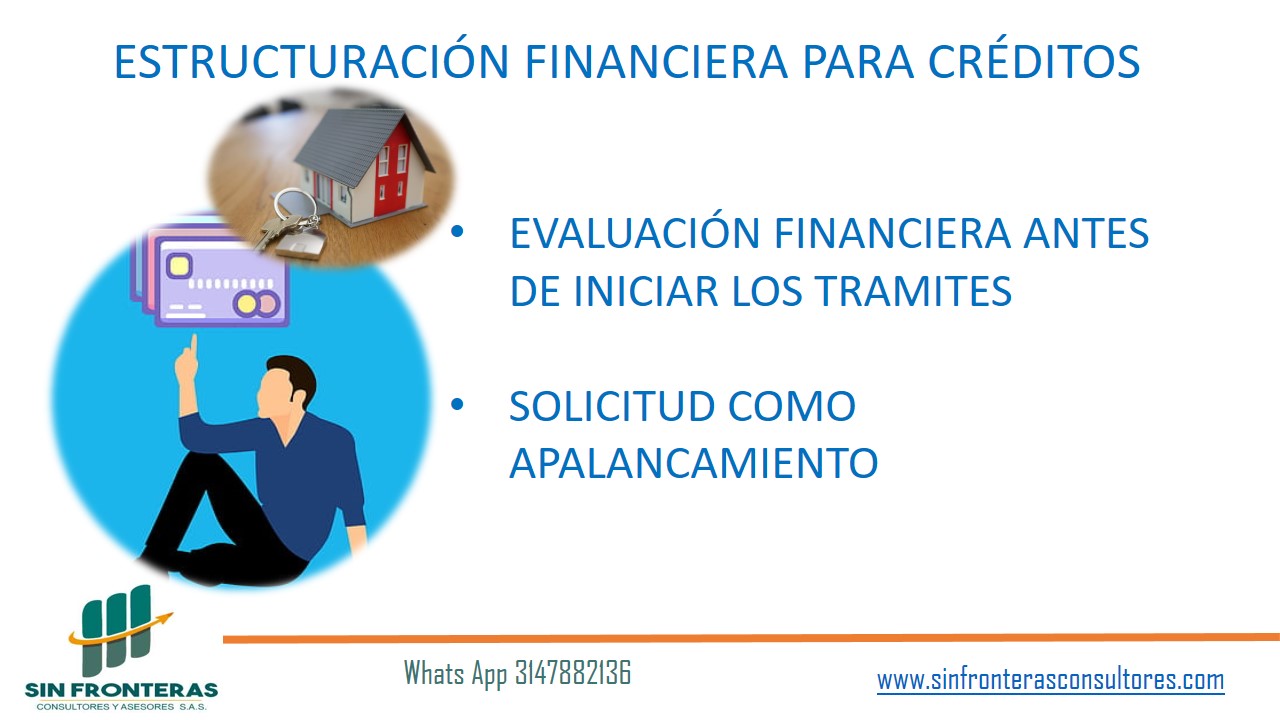 ESTRUCTURACIÓN FINANCIERA PARA CRÉDITOS

• EVALUACIÓN FINANCIERA ANTES DE INICIAR LOS TRAMITES

• SOLICITUD COMO APALANCAMIENTO

SIN FRONTERAS
CONSULTORES Y ASESORES S.A.S.

Whats App 3147882136

www.sinfronterasconsultores.com